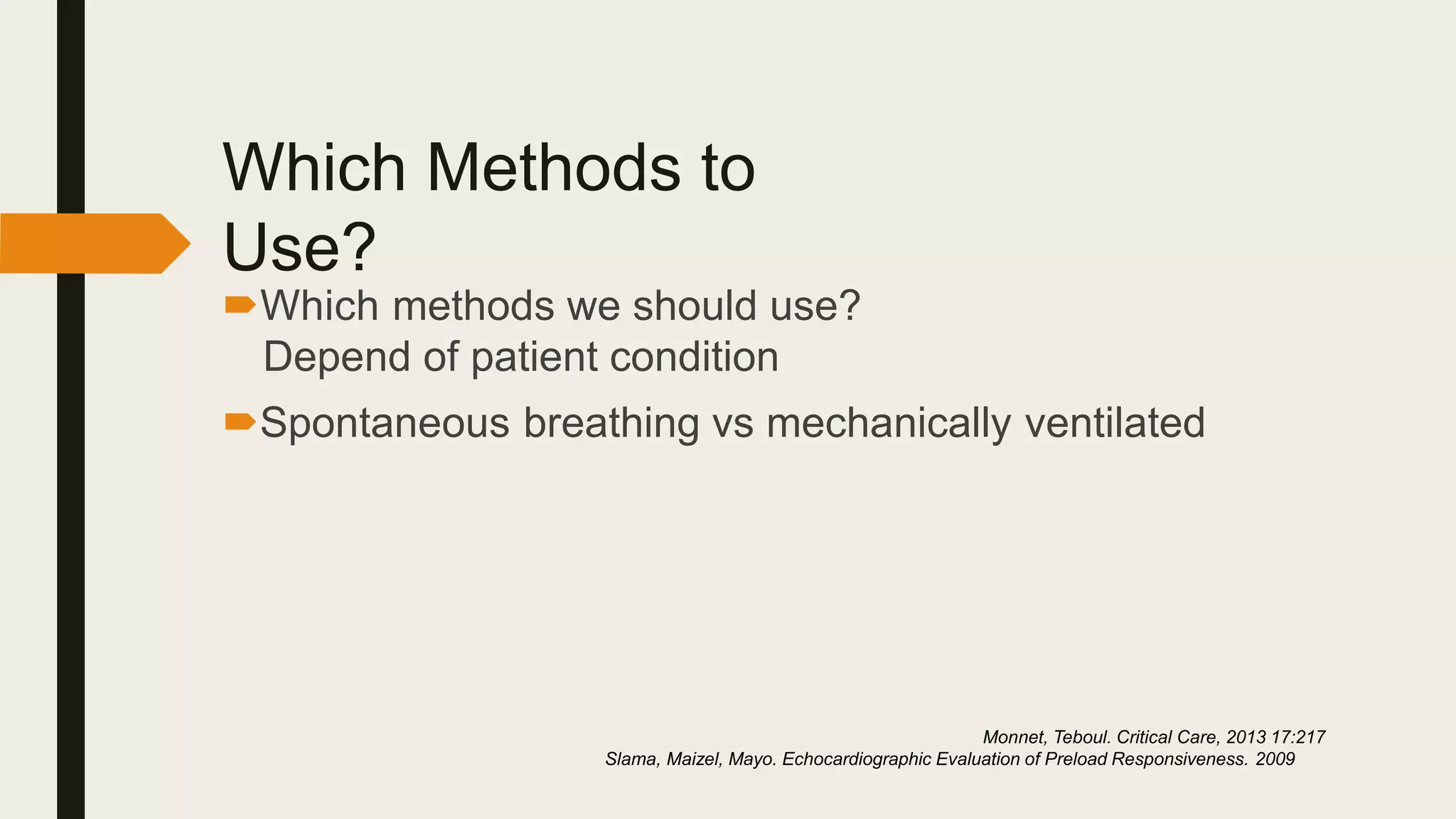 Which Methods to Use?

Which methods we should use? Depend of patient condition

Spontaneous breathing vs mechanically ventilated

Monnet, Teboul. Critical Care, 2013 17:217
Slama, Maizel, Mayo. Echocardiographic Evaluation of Preload Responsiveness. 2009